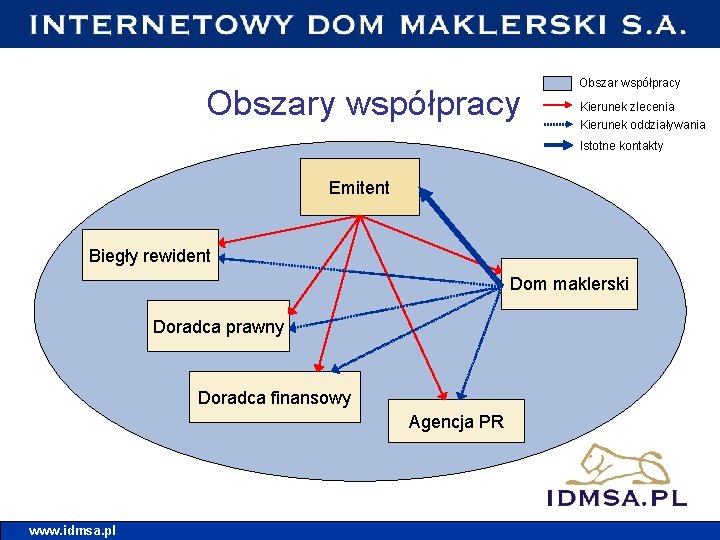 INTERNETOWY DOM MAKLERSKI S.A.

Obszary współpracy

Obszar współpracy
Kierunek zlecenia
Kierunek oddziaływania
Istotne kontakty

Emitent

Biegły rewident

Dom maklerski

Doradca prawny

Doradca finansowy

Agencja PR

IDMSA.PL

www.idmsa.pl